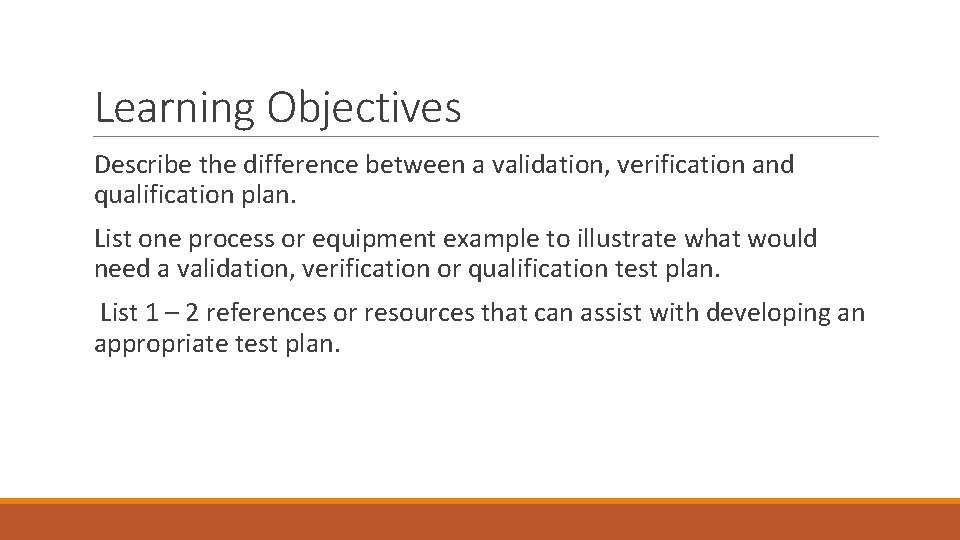 Learning Objectives

Describe the difference between a validation, verification and qualification plan.

List one process or equipment example to illustrate what would need a validation, verification or qualification test plan.

List 1 – 2 references or resources that can assist with developing an appropriate test plan.